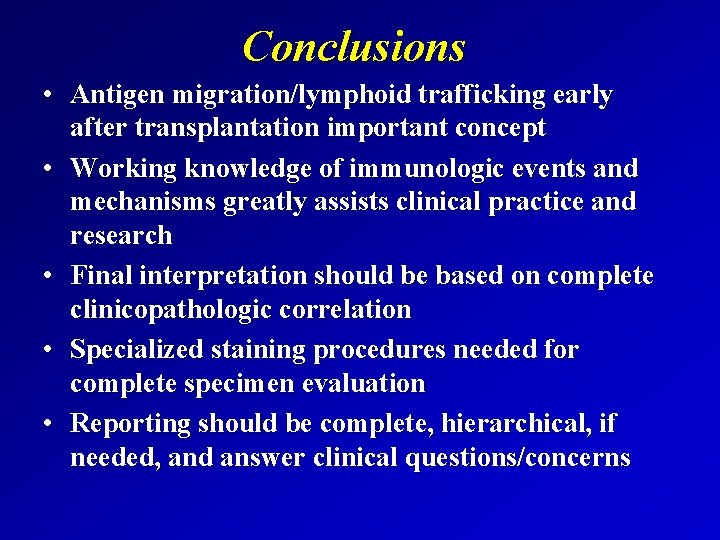 Conclusions

• Antigen migration/lymphoid trafficking early after transplantation important concept

• Working knowledge of immunologic events and mechanisms greatly assists clinical practice and research

• Final interpretation should be based on complete clinicopathologic correlation

• Specialized staining procedures needed for complete specimen evaluation

• Reporting should be complete, hierarchical, if needed, and answer clinical questions/concerns